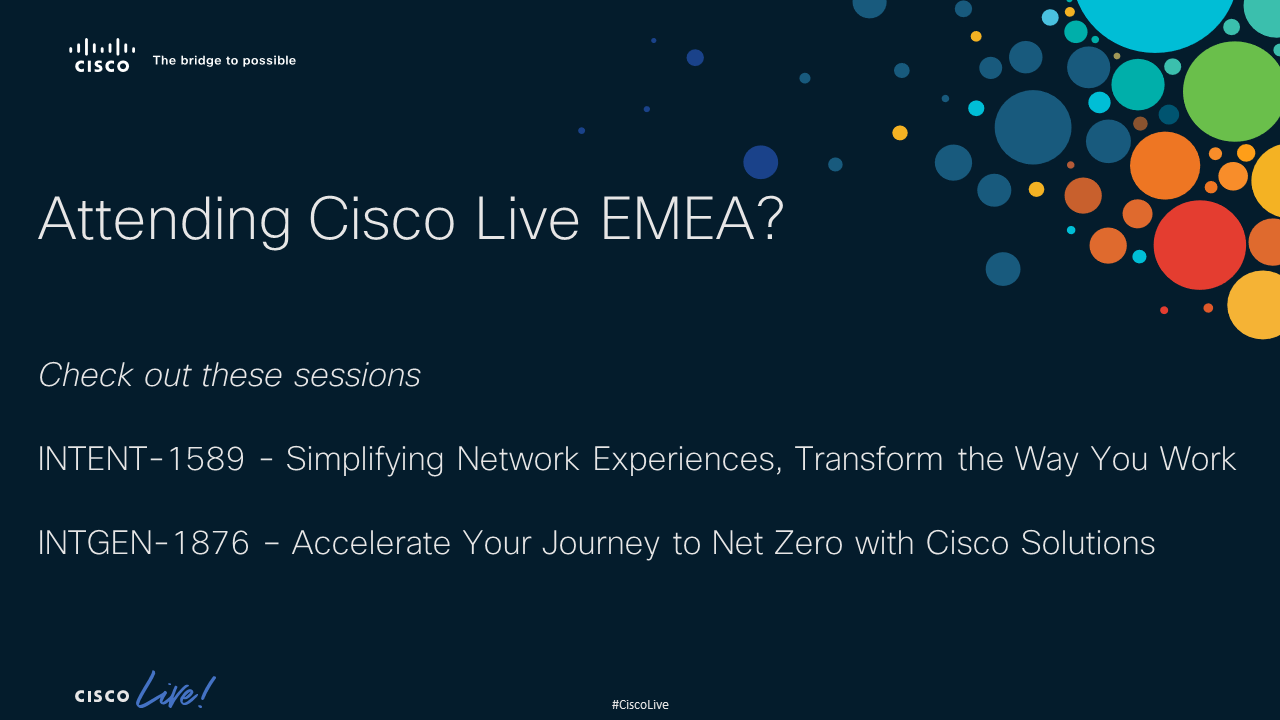 CISCO The bridge to possible

Attending Cisco Live EMEA?

Check out these sessions

INTENT-1589 - Simplifying Network Experiences, Transform the Way You Work

INTGEN-1876 - Accelerate Your Journey to Net Zero with Cisco Solutions

CISCO Live!

#CiscoLive